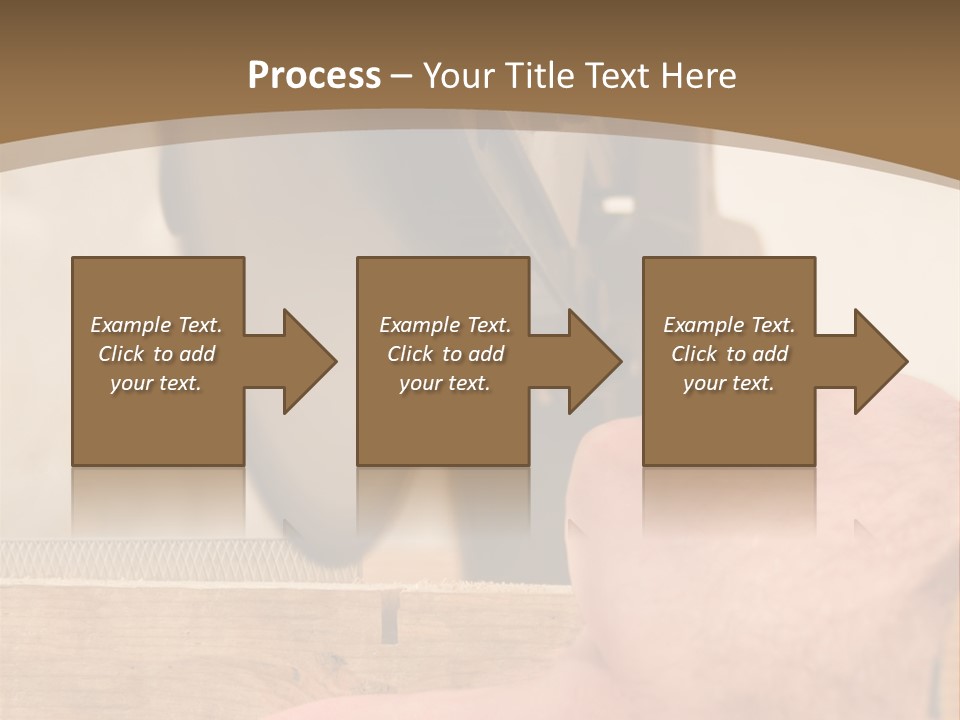 Process – Your Title Text Here

Example Text. Click to add your text.

Example Text. Click to add your text.

Example Text. Click to add your text.